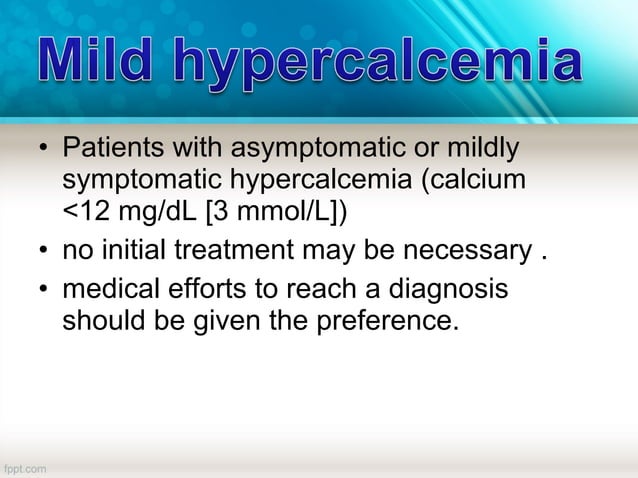 Mild hypercalcemia

• Patients with asymptomatic or mildly symptomatic hypercalcemia (calcium <12 mg/dL [3 mmol/L])
• no initial treatment may be necessary .
• medical efforts to reach a diagnosis should be given the preference.

fppt.com